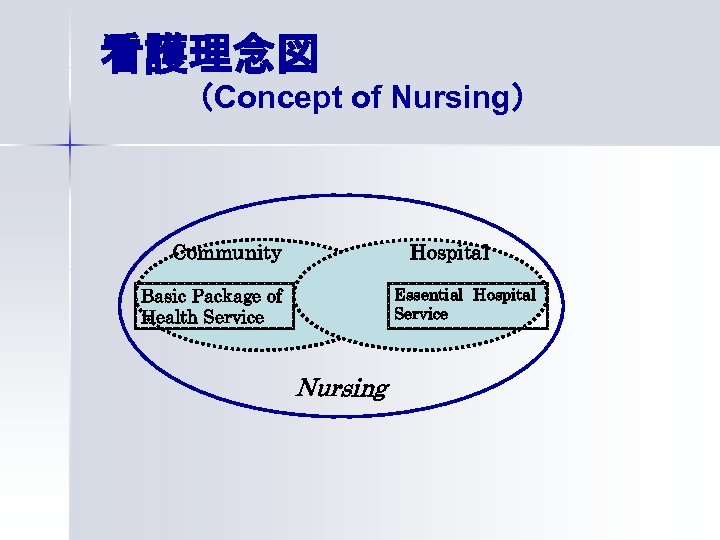 看護理念図
（Concept of Nursing）

Community

Hospital

Basic Package of Health Service

Essential Hospital Service

Nursing